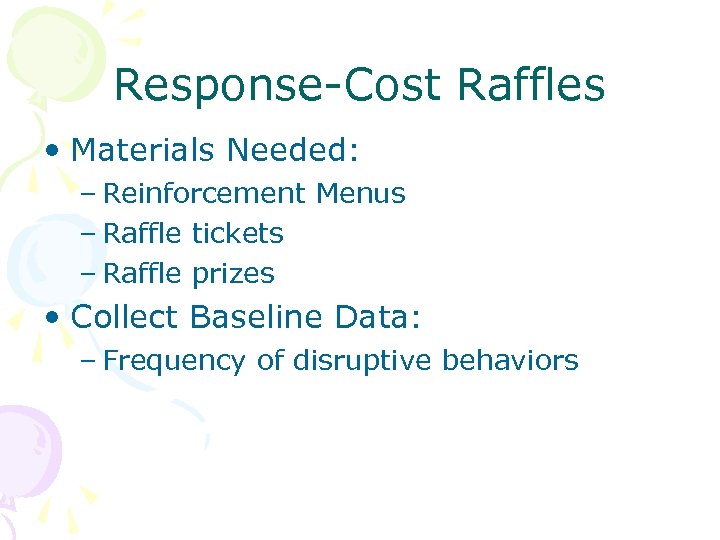 Response-Cost Raffles

• Materials Needed:
  – Reinforcement Menus
  – Raffle tickets
  – Raffle prizes
• Collect Baseline Data:
  – Frequency of disruptive behaviors